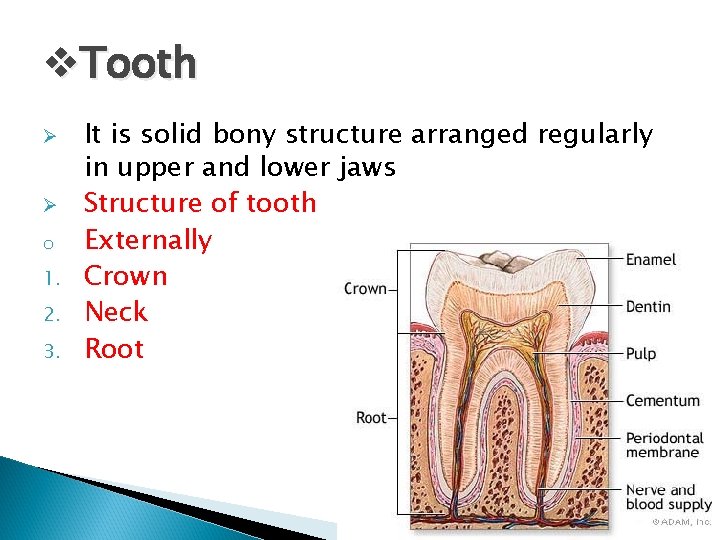 ❖Tooth

➢ It is solid bony structure arranged regularly in upper and lower jaws

➢ Structure of tooth

o Externally

1. Crown

2. Neck

3. Root

Crown

Root

Enamel

Dentin

Pulp

Cementum

Periodontal membrane

Nerve and blood supply

©ADAM, Inc.